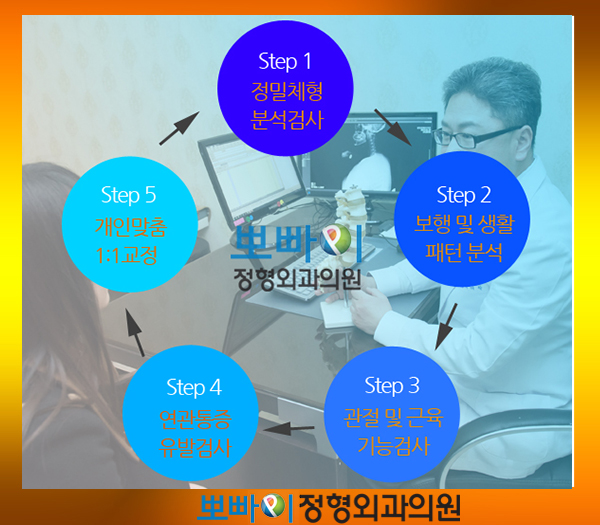 Step 1
정밀체형
분석검사

Step 2
보행 및 생활
패턴 분석

Step 3
관절 및 근육
기능검사

Step 4
연관통증
유발검사

Step 5
개인맞춤
1:1교정

뽀빠이
정형외과의원

뽀빠이 정형외과의원